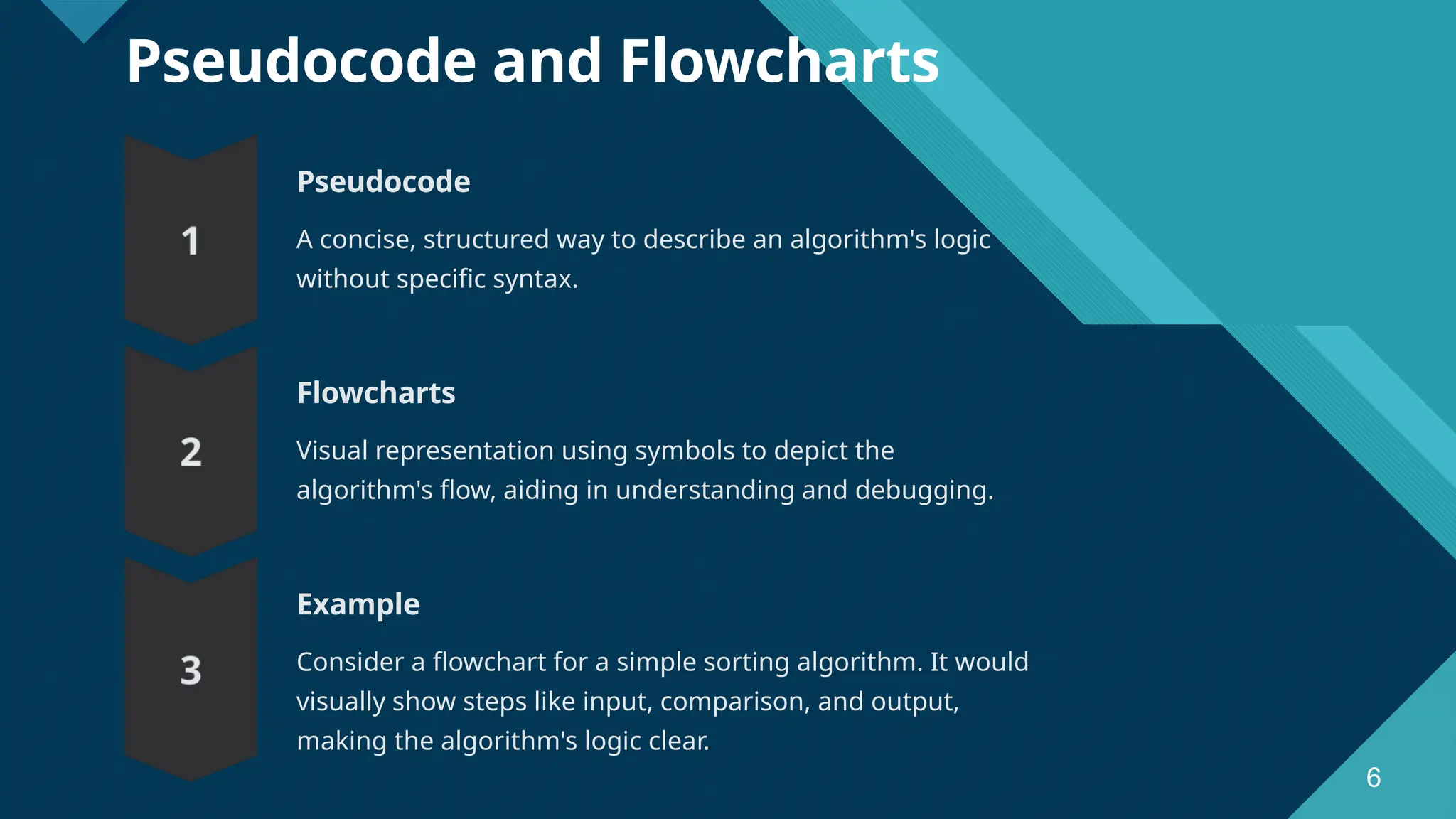 Pseudocode and Flowcharts

1

Pseudocode

A concise, structured way to describe an algorithm's logic without specific syntax.

2

Flowcharts

Visual representation using symbols to depict the algorithm's flow, aiding in understanding and debugging.

3

Example

Consider a flowchart for a simple sorting algorithm. It would visually show steps like input, comparison, and output, making the algorithm's logic clear.

6